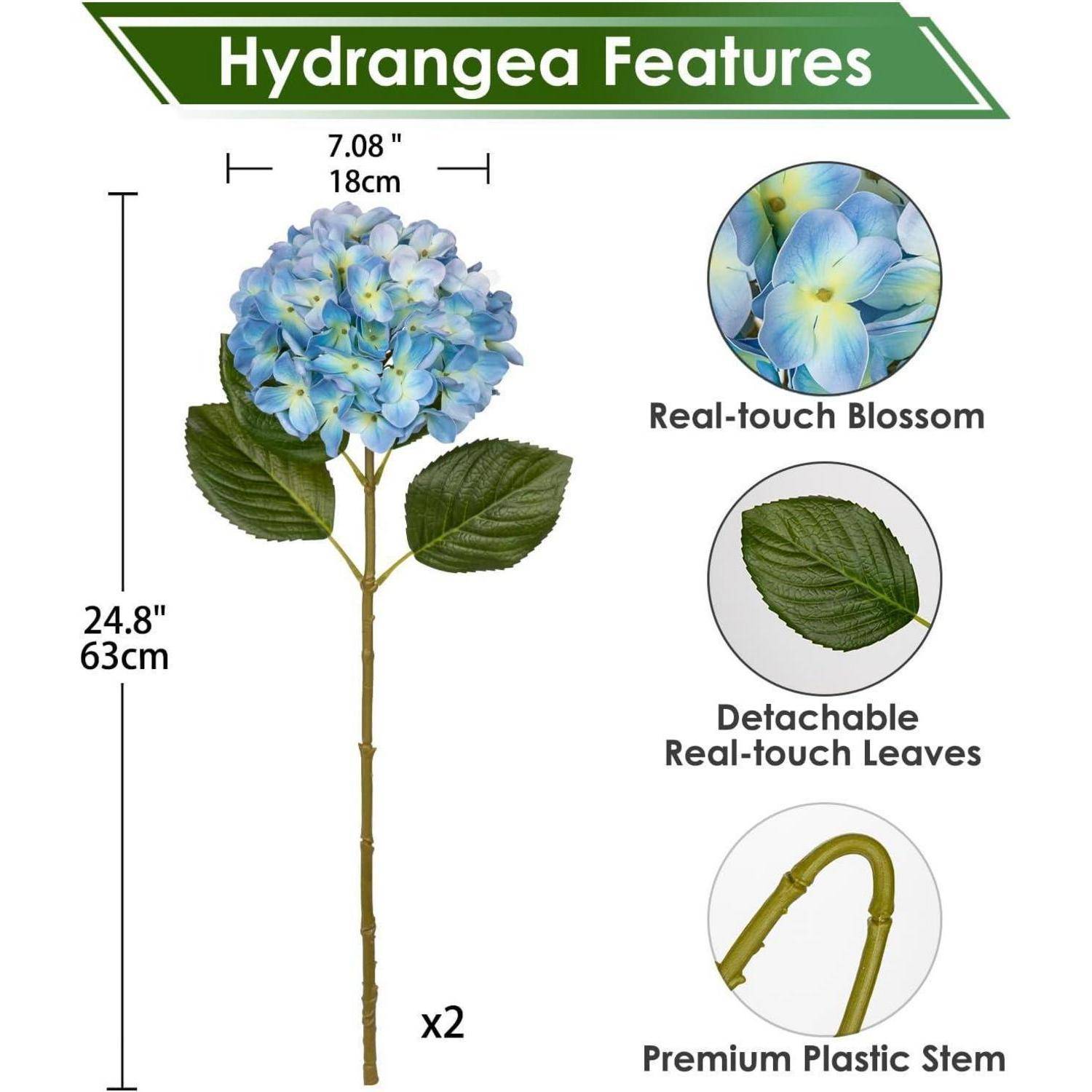 Hydrangea Features

7.08 "
18cm

24.8"
63cm

x2

Real-touch Blossom

Detachable
Real-touch Leaves

Premium Plastic Stem